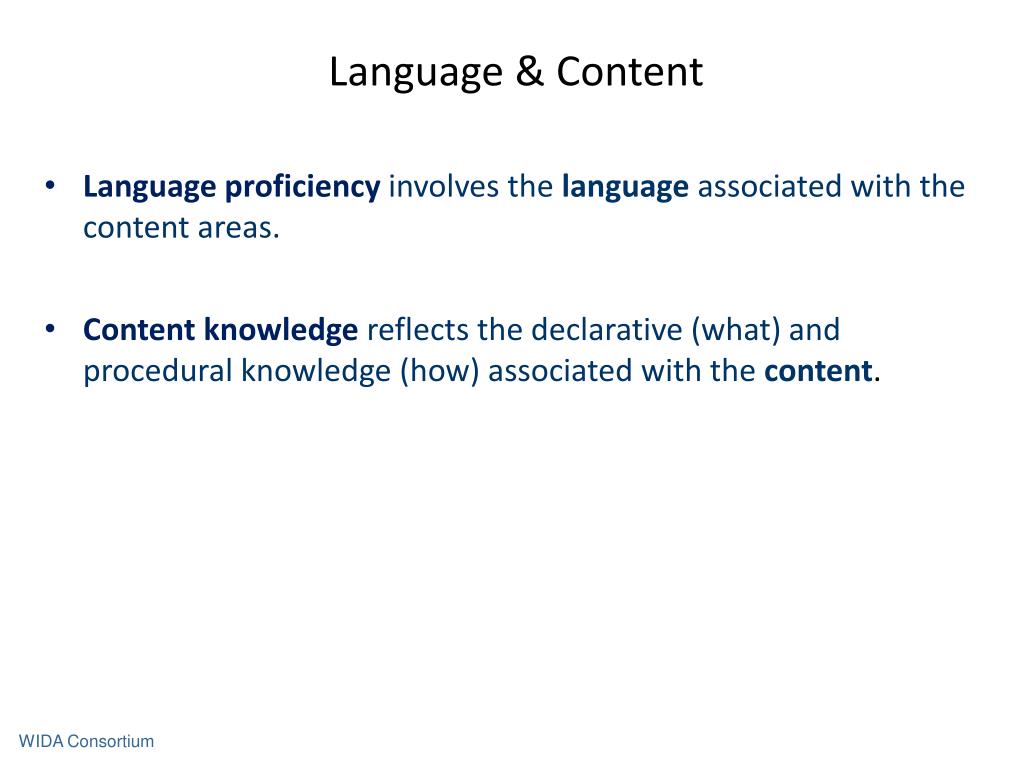 Language & Content

• Language proficiency involves the language associated with the content areas.

• Content knowledge reflects the declarative (what) and procedural knowledge (how) associated with the content.

WIDA Consortium